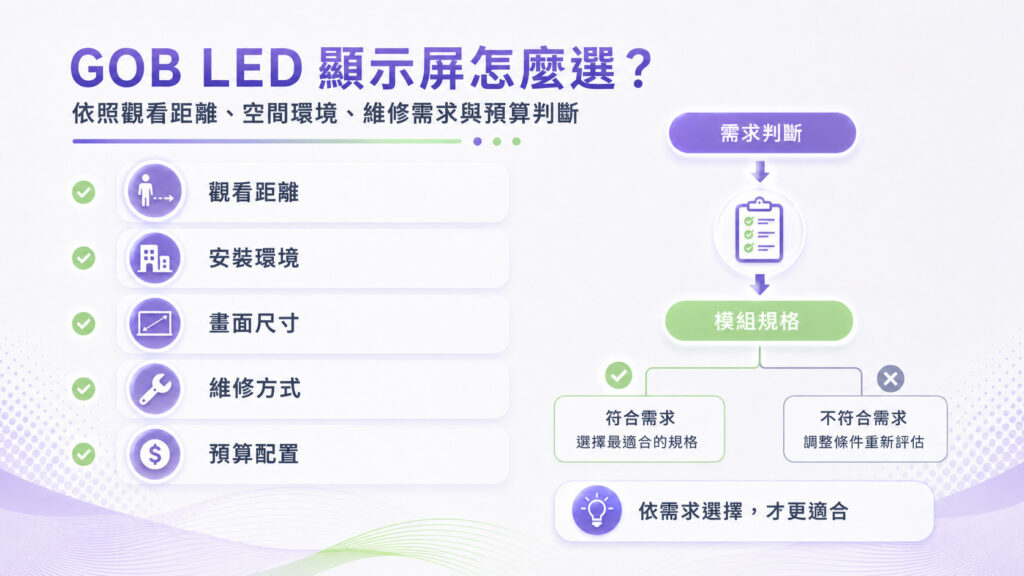 GOB LED 顯示屏怎麼選？
依照觀看距離、空間環境、維修需求與預算判斷

觀看距離
安裝環境
畫面尺寸
維修方式
預算配置

需求判斷
模組規格
符合需求
選擇最適合的規格
不符合需求
調整條件重新評估
依需求選擇，才更適合